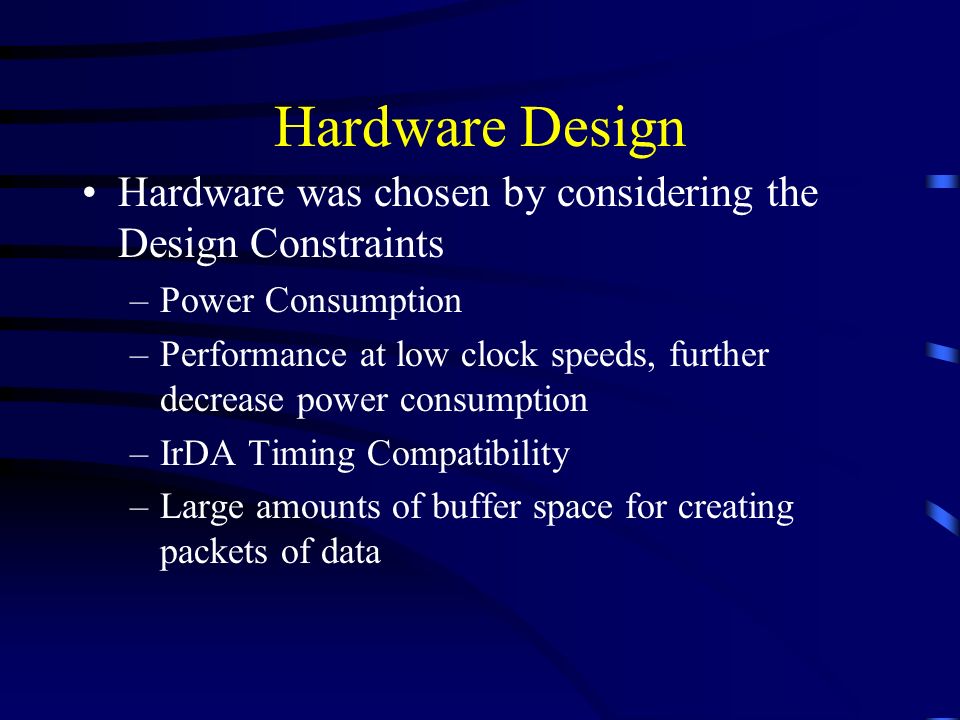 Hardware Design

• Hardware was chosen by considering the Design Constraints

– Power Consumption

– Performance at low clock speeds, further decrease power consumption

– IrDA Timing Compatibility

– Large amounts of buffer space for creating packets of data